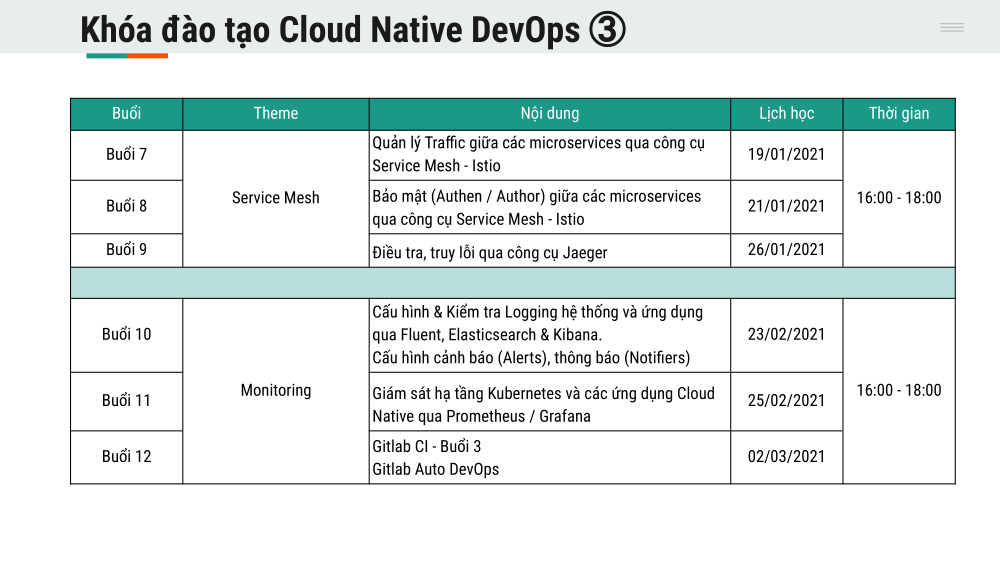 Khóa đào tạo Cloud Native DevOps ③

| Buổi | Theme | Nội dung | Lịch học | Thời gian |
|---|---|---|---|---|
| Buổi 7 | Service Mesh | Quản lý Traffic giữa các microservices qua công cụ Service Mesh - Istio | 19/01/2021 | 16:00 - 18:00 |
| Buổi 8 | | Bảo mật (Authen / Author) giữa các microservices qua công cụ Service Mesh - Istio | 21/01/2021 | |
| Buổi 9 | | Điều tra, truy lỗi qua công cụ Jaeger | 26/01/2021 | |
| | | | | |
| Buổi 10 | Monitoring | Cấu hình & Kiểm tra Logging hệ thống và ứng dụng qua Fluent, Elasticsearch & Kibana. Cấu hình cảnh báo (Alerts), thông báo (Notifiers) | 23/02/2021 | 16:00 - 18:00 |
| Buổi 11 | | Giám sát hạ tầng Kubernetes và các ứng dụng Cloud Native qua Prometheus / Grafana | 25/02/2021 | |
| Buổi 12 | | Gitlab CI - Buổi 3 Gitlab Auto DevOps | 02/03/2021 | |